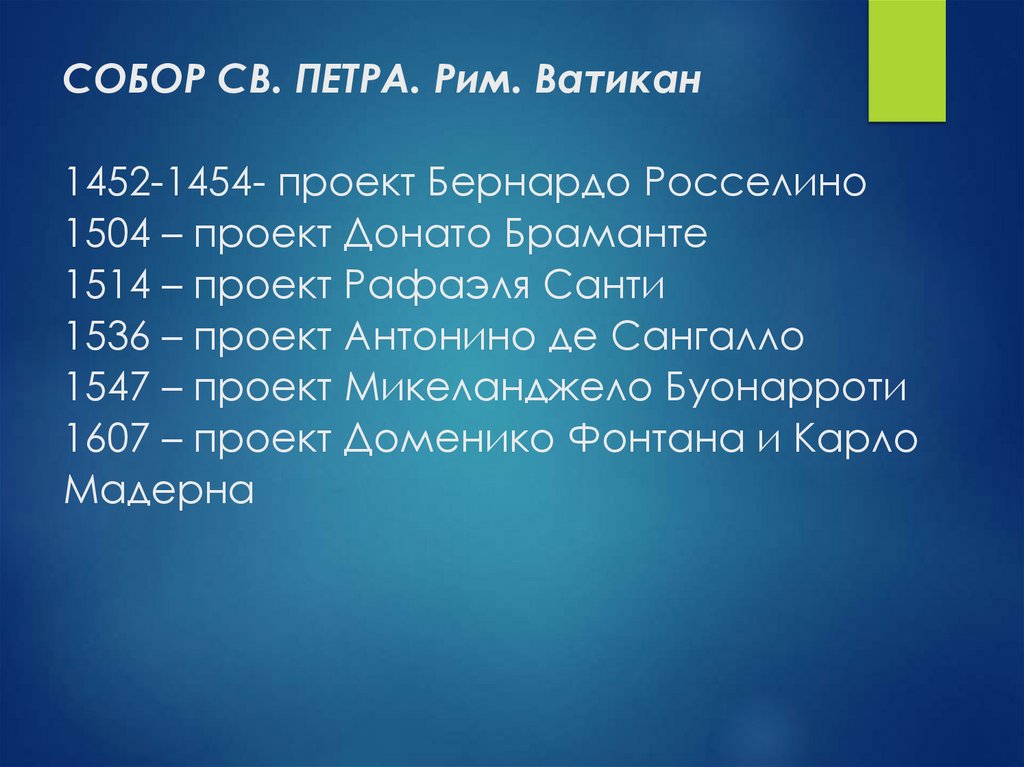 СОБОР СВ. ПЕТРА. Рим. Ватикан

1452-1454- проект Бернардо Росселино
1504 – проект Донато Браманте
1514 – проект Рафаэля Санти
1536 – проект Антонино де Сангалло
1547 – проект Микеланджело Буонарроти
1607 – проект Доменико Фонтана и Карло Мадерна